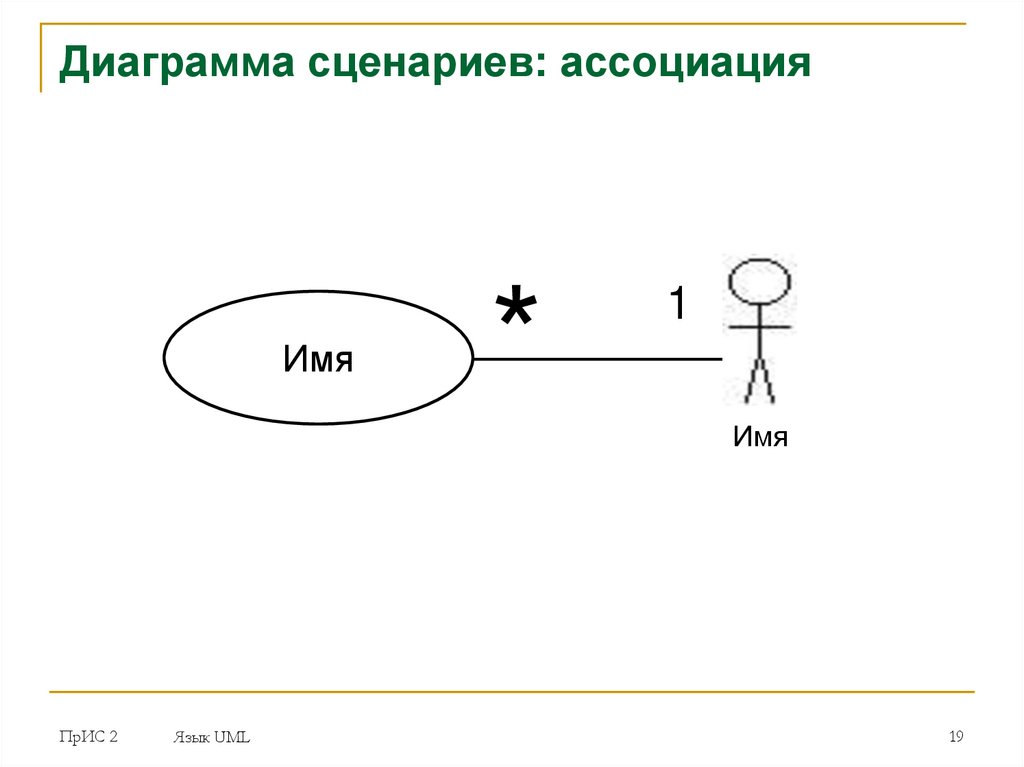 Диаграмма сценариев: ассоциация

Имя

*

1

Имя

ПрИС 2

Язык UML

19